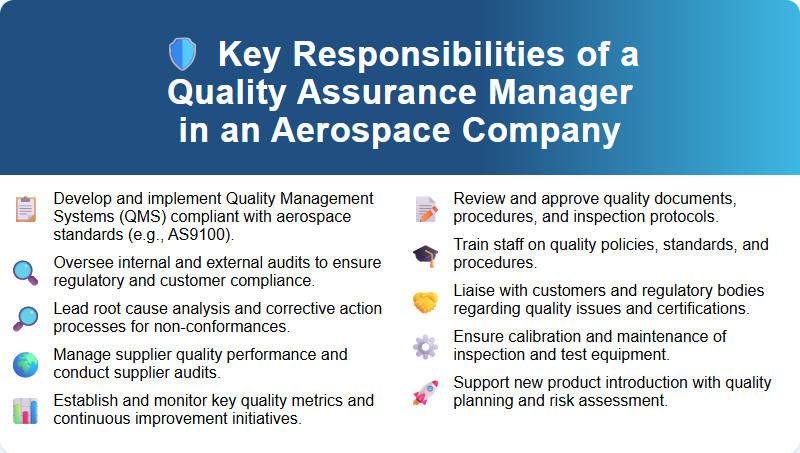 Key Responsibilities of a Quality Assurance Manager in an Aerospace Company

Develop and implement Quality Management Systems (QMS) compliant with aerospace standards (e.g., AS9100).

Oversee internal and external audits to ensure regulatory and customer compliance.

Lead root cause analysis and corrective action processes for non-conformances.

Manage supplier quality performance and conduct supplier audits.

Establish and monitor key quality metrics and continuous improvement initiatives.

Review and approve quality documents, procedures, and inspection protocols.

Train staff on quality policies, standards, and procedures.

Liaise with customers and regulatory bodies regarding quality issues and certifications.

Ensure calibration and maintenance of inspection and test equipment.

Support new product introduction with quality planning and risk assessment.